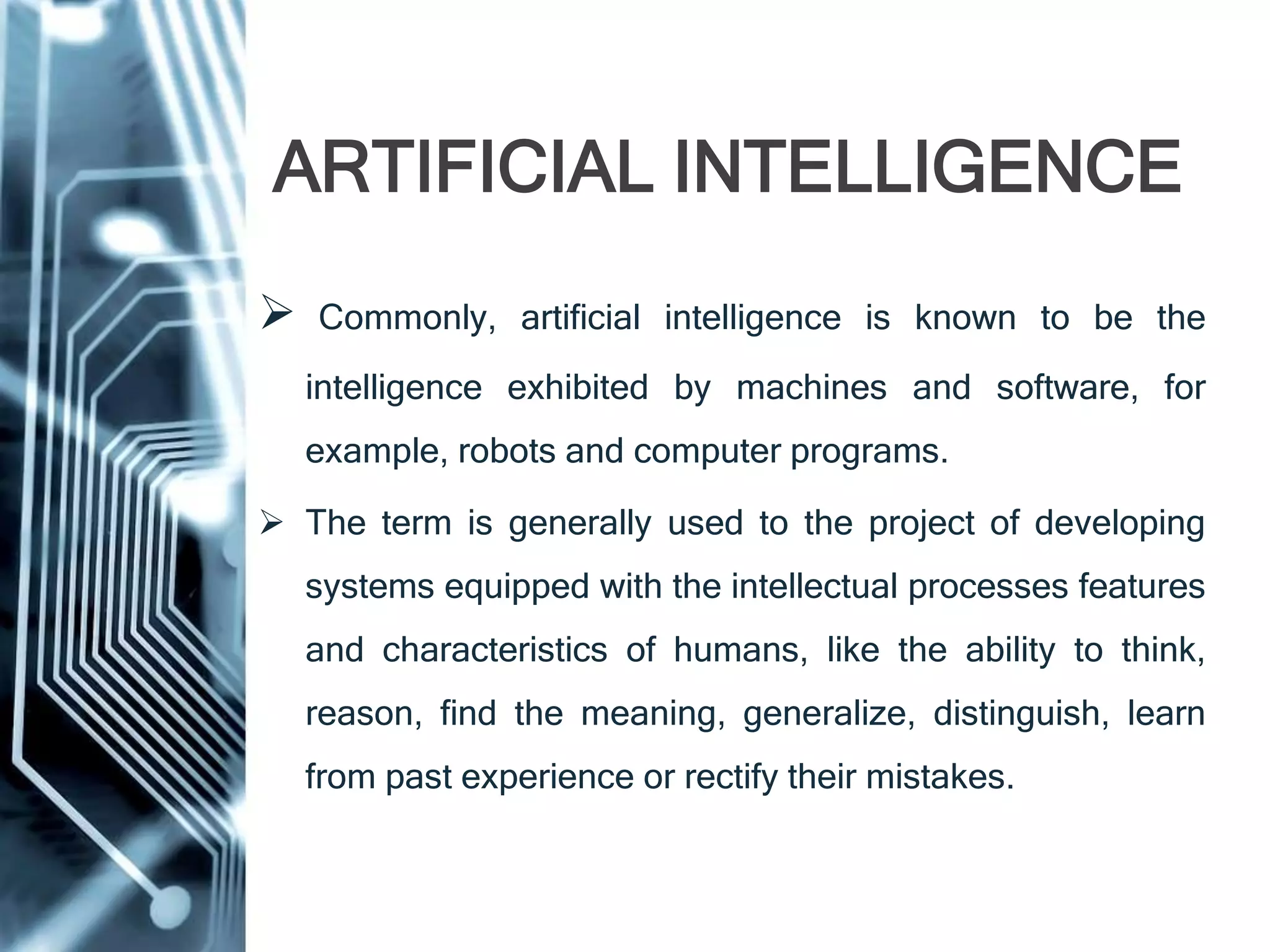 ARTIFICIAL INTELLIGENCE

➢ Commonly, artificial intelligence is known to be the intelligence exhibited by machines and software, for example, robots and computer programs.

➢ The term is generally used to the project of developing systems equipped with the intellectual processes features and characteristics of humans, like the ability to think, reason, find the meaning, generalize, distinguish, learn from past experience or rectify their mistakes.